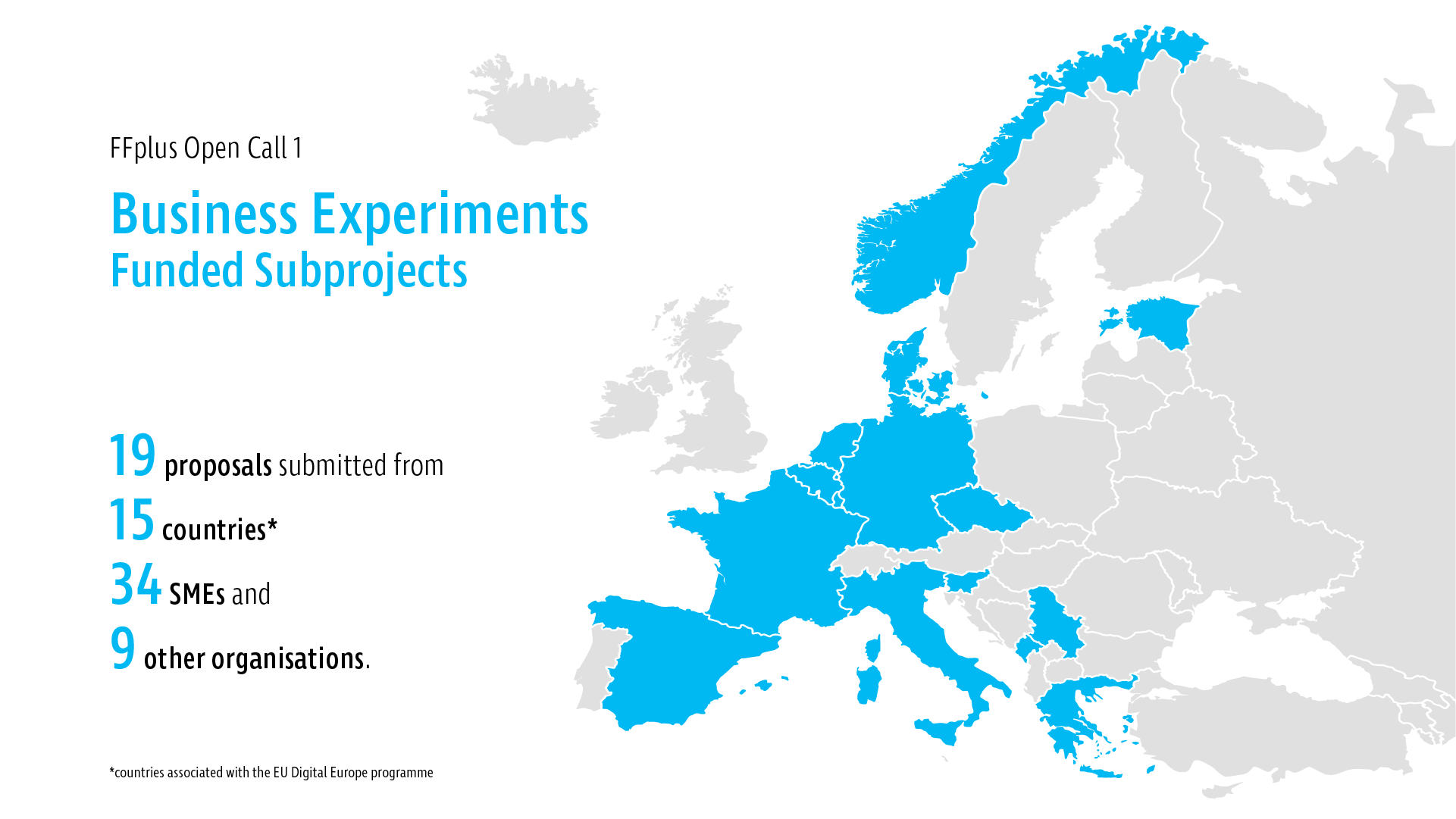 FFplus Open Call 1

Business Experiments
Funded Subprojects

19 proposals submitted from
15 countries*
34 SMEs and
9 other organisations.

*countries associated with the EU Digital Europe programme